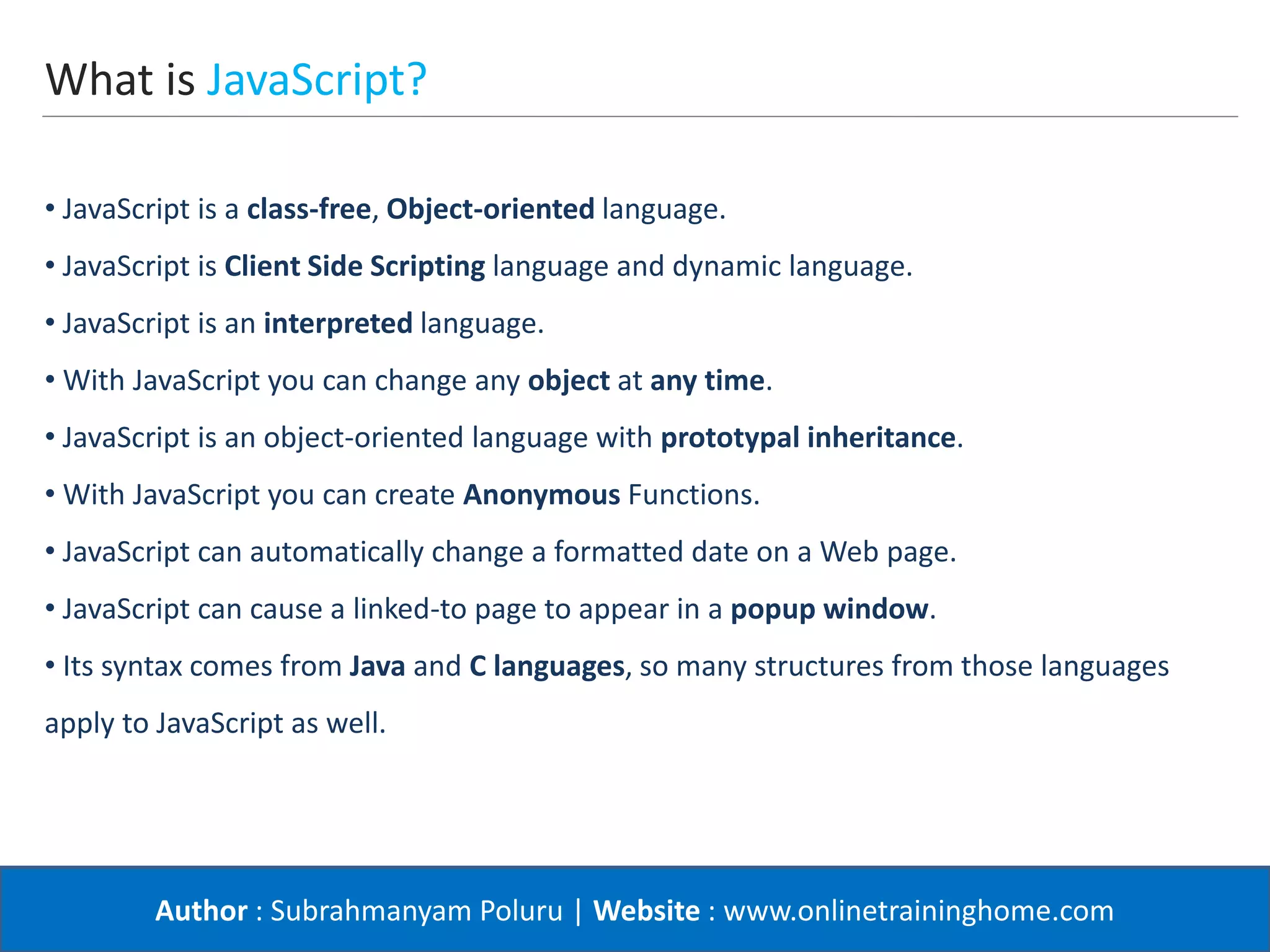 What is JavaScript?

• JavaScript is a class-free, Object-oriented language.

• JavaScript is Client Side Scripting language and dynamic language.

• JavaScript is an interpreted language.

• With JavaScript you can change any object at any time.

• JavaScript is an object-oriented language with prototypal inheritance.

• With JavaScript you can create Anonymous Functions.

• JavaScript can automatically change a formatted date on a Web page.

• JavaScript can cause a linked-to page to appear in a popup window.

• Its syntax comes from Java and C languages, so many structures from those languages apply to JavaScript as well.

Author : Subrahmanyam Poluru | Website : www.onlinetraininghome.com